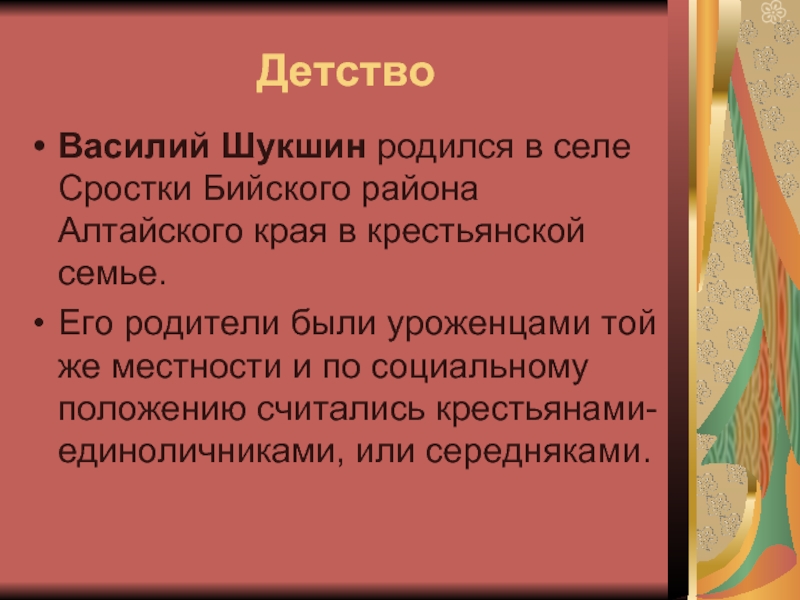 Детство

• Василий Шукшин родился в селе Сростки Бийского района Алтайского края в крестьянской семье.

• Его родители были уроженцами той же местности и по социальному положению считались крестьянами-единоличниками, или середняками.